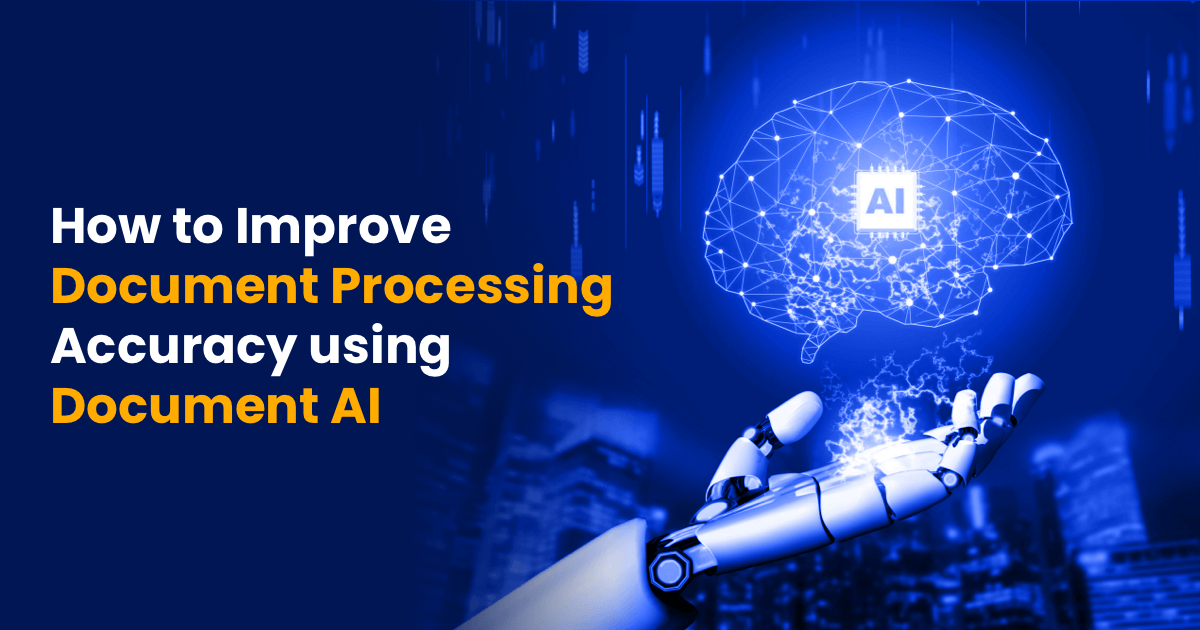 How to Improve Document Processing Accuracy using Document AI

AI